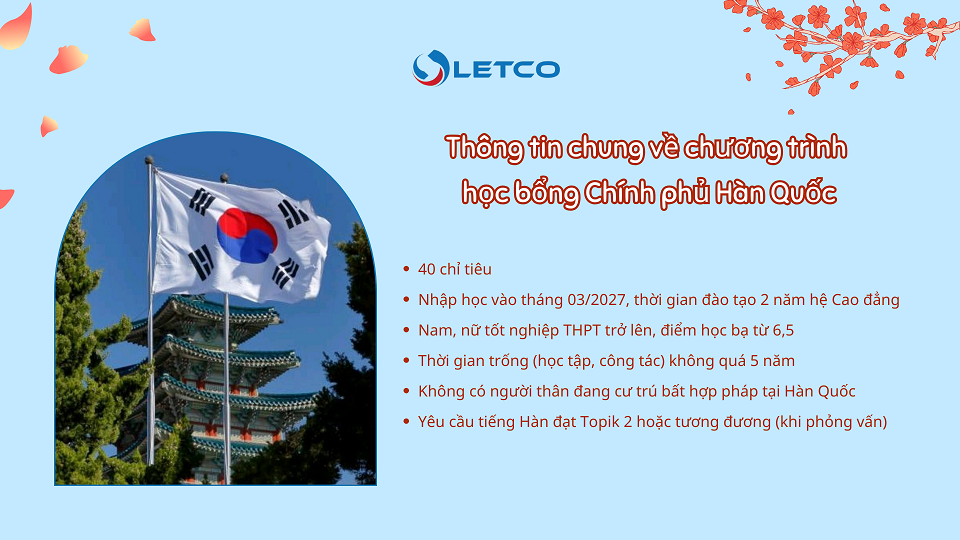 LETCO

Thông tin chung về chương trình học bổng Chính phủ Hàn Quốc

- 40 chỉ tiêu
- Nhập học vào tháng 03/2027, thời gian đào tạo 2 năm hệ Cao đẳng
- Nam, nữ tốt nghiệp THPT trở lên, điểm học bạ từ 6,5
- Thời gian trống (học tập, công tác) không quá 5 năm
- Không có người thân đang cư trú bất hợp pháp tại Hàn Quốc
- Yêu cầu tiếng Hàn đạt Topik 2 hoặc tương đương (khi phỏng vấn)